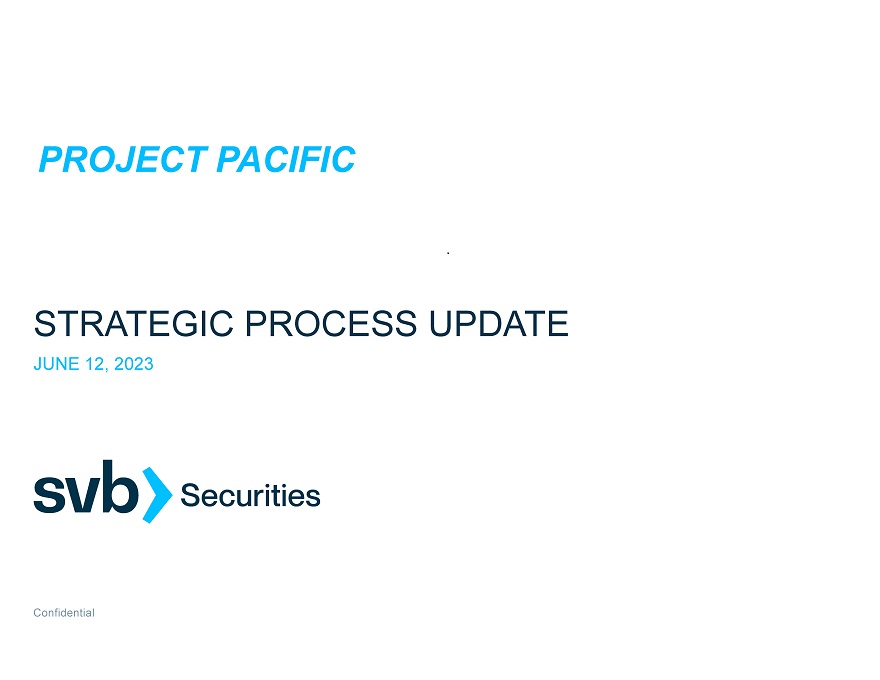 PROJECT PACIFIC

STRATEGIC PROCESS UPDATE

JUNE 12, 2023

svb Securities

Confidential